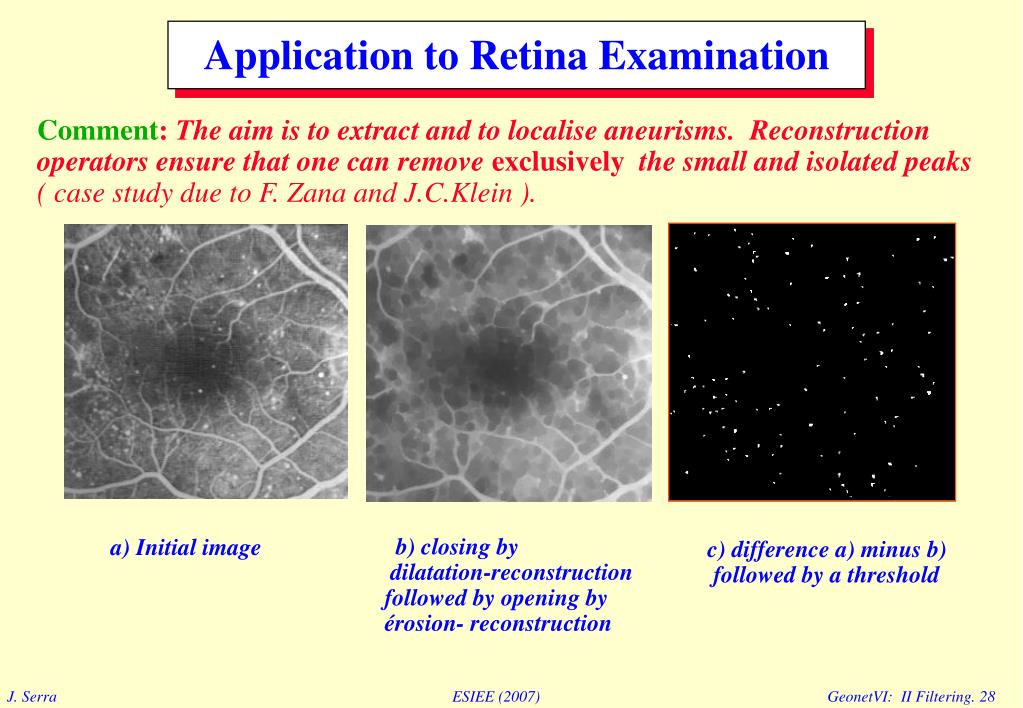 Application to Retina Examination

Comment: The aim is to extract and to localise aneurisms. Reconstruction operators ensure that one can remove exclusively the small and isolated peaks ( case study due to F. Zana and J.C.Klein ).

a) Initial image

b) closing by dilatation-reconstruction followed by opening by érosion- reconstruction

c) difference a) minus b) followed by a threshold

J. Serra

ESIEE (2007)

GeonetVI: II Filtering. 28